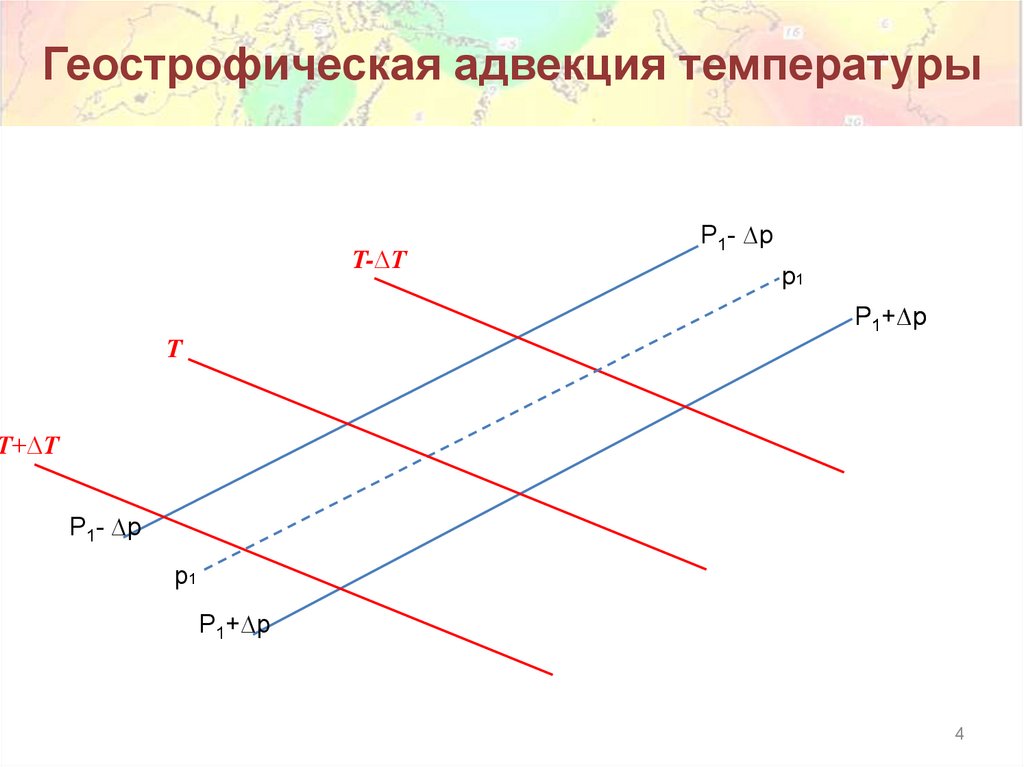 Геострофическая адвекция температуры

$P_1 - \Delta p$

$T - \Delta T$

$p_1$

$P_1 + \Delta p$

$T$

$T + \Delta T$

$P_1 - \Delta p$

$p_1$

$P_1 + \Delta p$

4